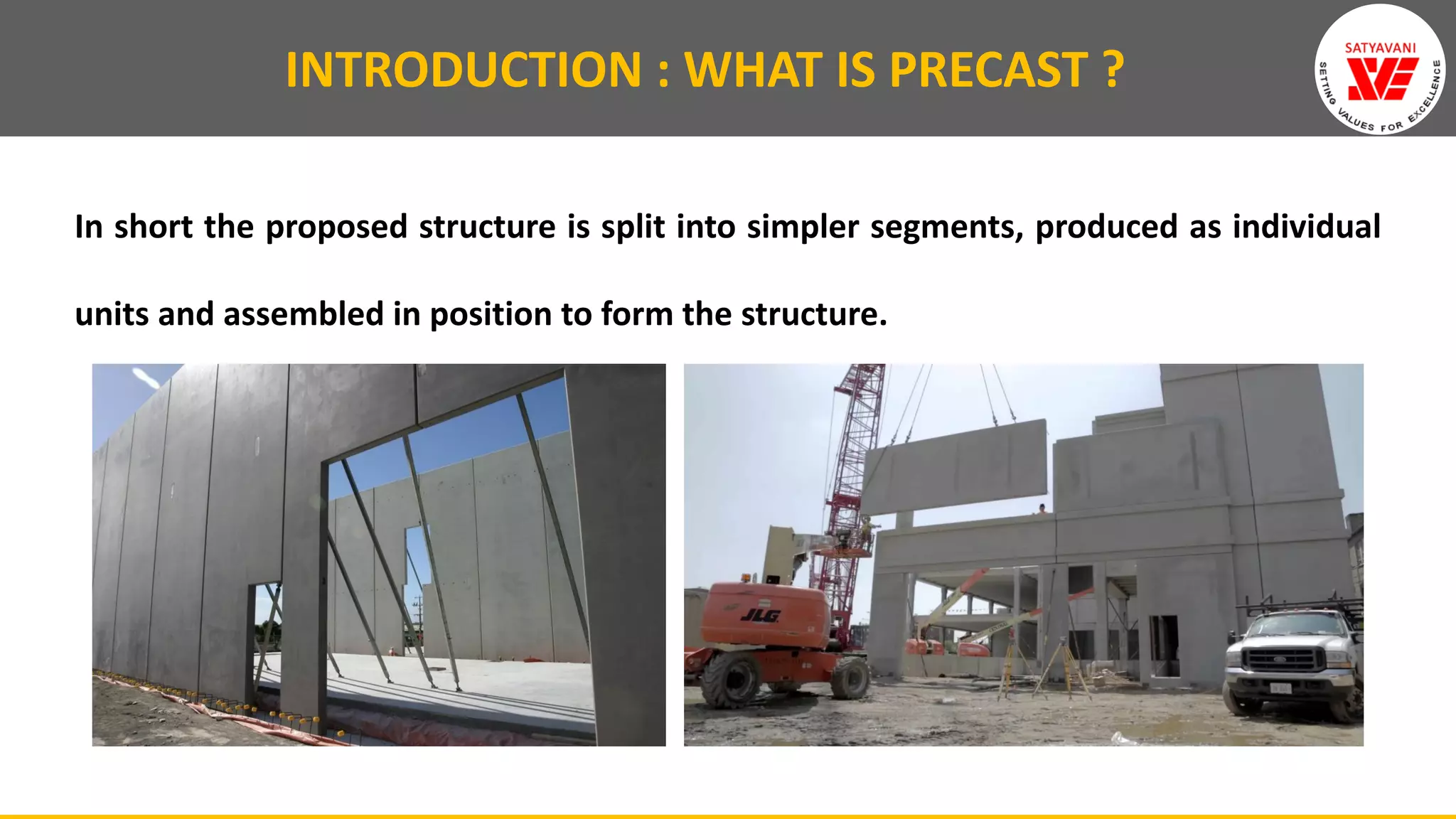 INTRODUCTION : WHAT IS PRECAST ?

SATYAVANI
SETTING VALUES FOR EXCELLENCE

In short the proposed structure is split into simpler segments, produced as individual units and assembled in position to form the structure.

JLG